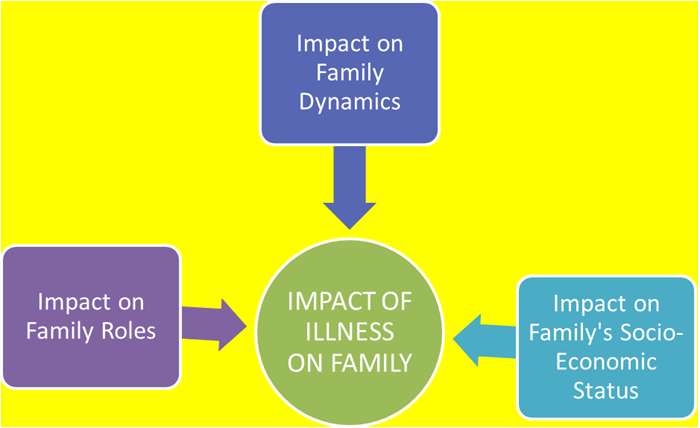 Impact on Family Dynamics

Impact on Family Roles

IMPACT OF ILLNESS ON FAMILY

Impact on Family's Socio-Economic Status